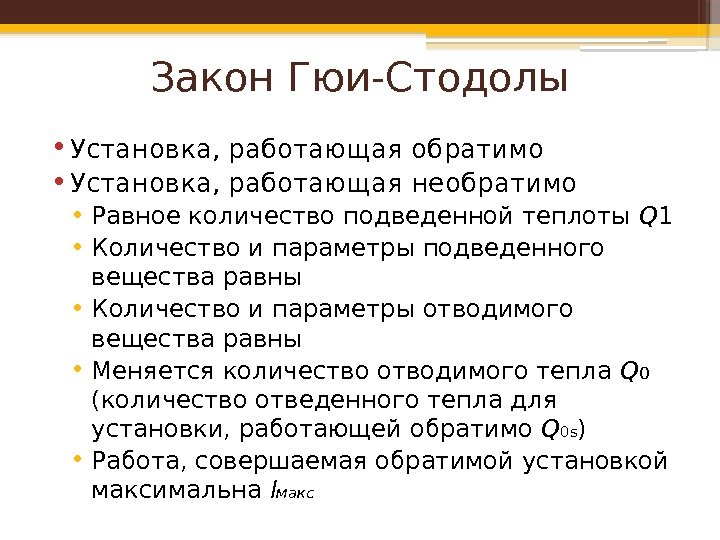 Закон Гюи-Стодолы

• Установка, работающая обратимо
• Установка, работающая необратимо
  • Равное количество подведенной теплоты $Q1$
  • Количество и параметры подведенного вещества равны
  • Количество и параметры отводимого вещества равны
  • Меняется количество отводимого тепла $Q_0$ (количество отведенного тепла для установки, работающей обратимо $Q_{0s}$)
  • Работа, совершаемая обратимой установкой максимальна $l_{макс}$